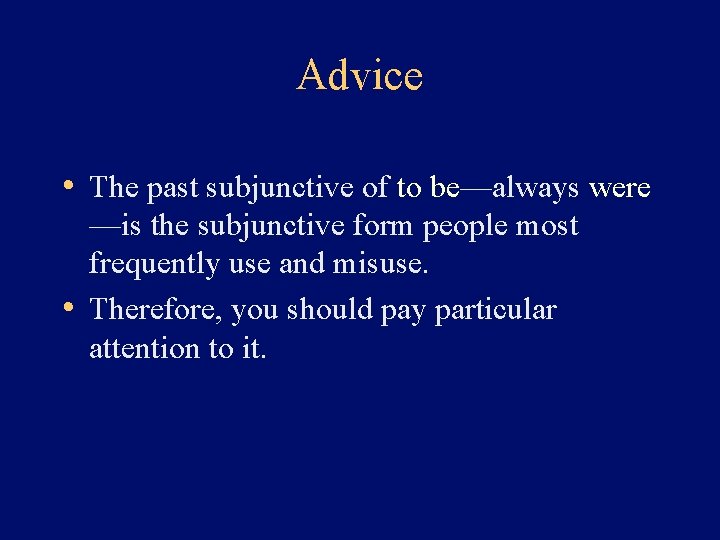 Advice

• The past subjunctive of to be—always were—is the subjunctive form people most frequently use and misuse.
• Therefore, you should pay particular attention to it.